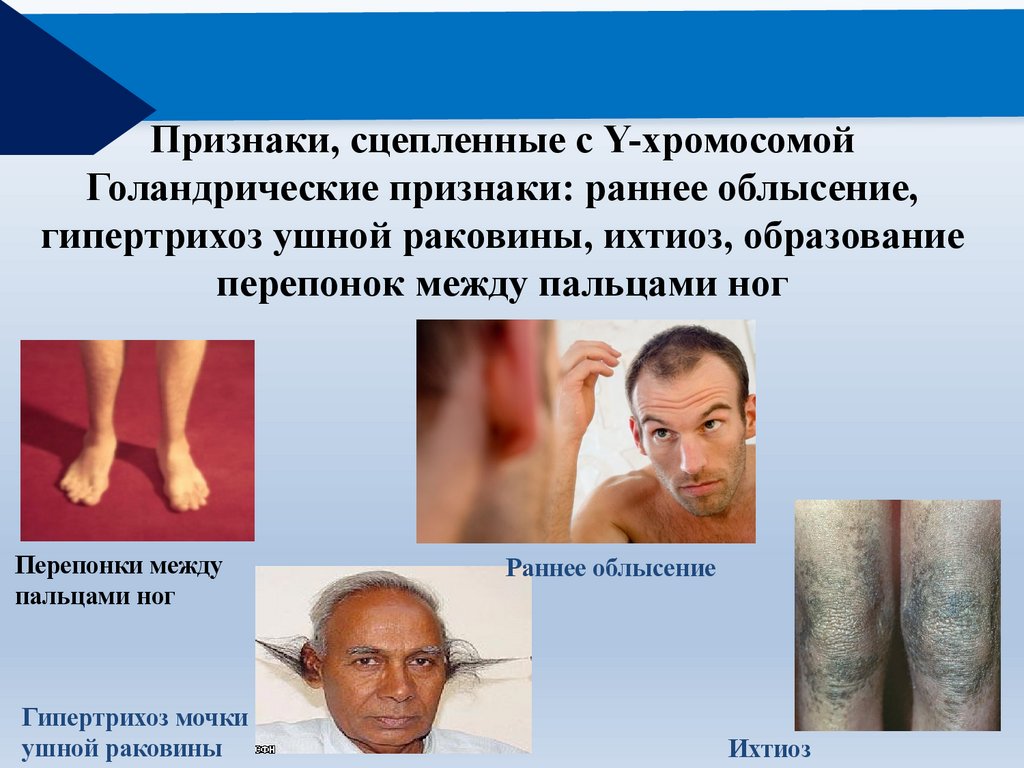 Признаки, сцепленные с Y-хромосомой
Голандрические признаки: раннее облысение, гипертрихоз ушной раковины, ихтиоз, образование перепонок между пальцами ног

Перепонки между пальцами ног

Раннее облысение

Гипертрихоз мочки ушной раковины

Ихтиоз